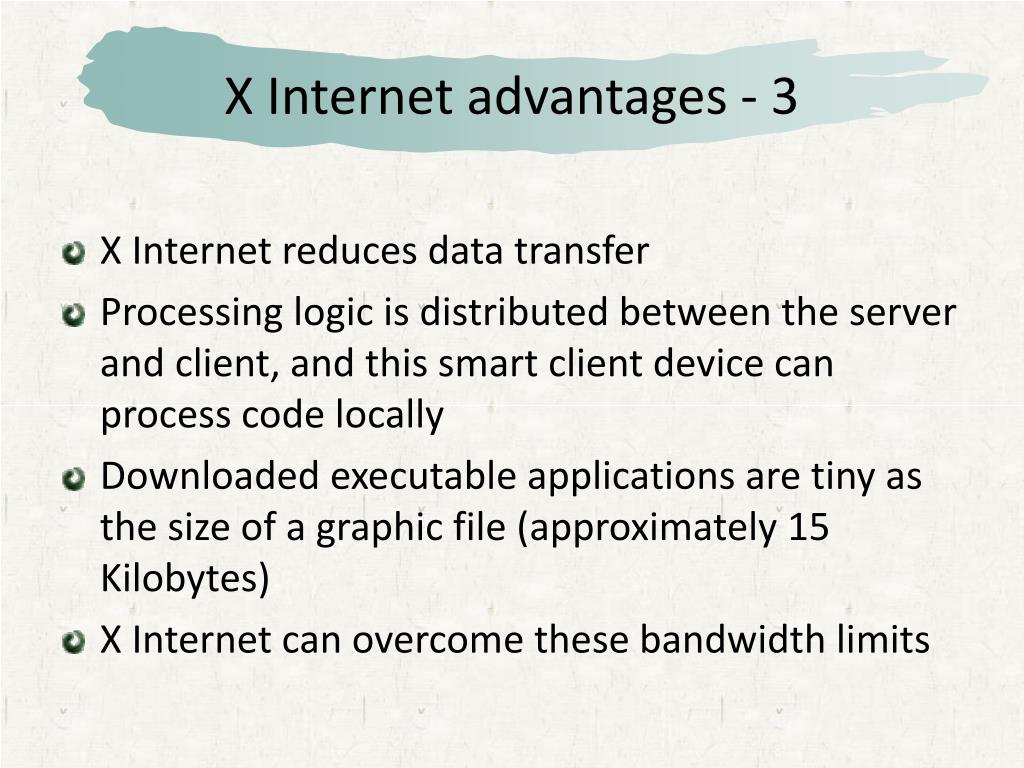 X Internet advantages - 3

X Internet reduces data transfer

Processing logic is distributed between the server and client, and this smart client device can process code locally

Downloaded executable applications are tiny as the size of a graphic file (approximately 15 Kilobytes)

X Internet can overcome these bandwidth limits